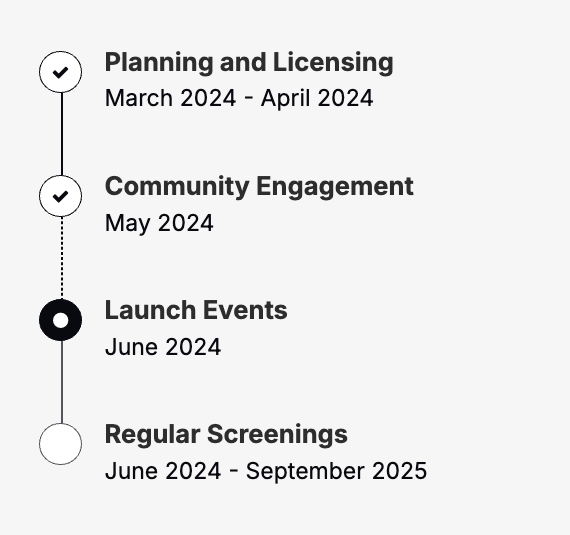 Planning and Licensing
March 2024 - April 2024

Community Engagement
May 2024

Launch Events
June 2024

Regular Screenings
June 2024 - September 2025